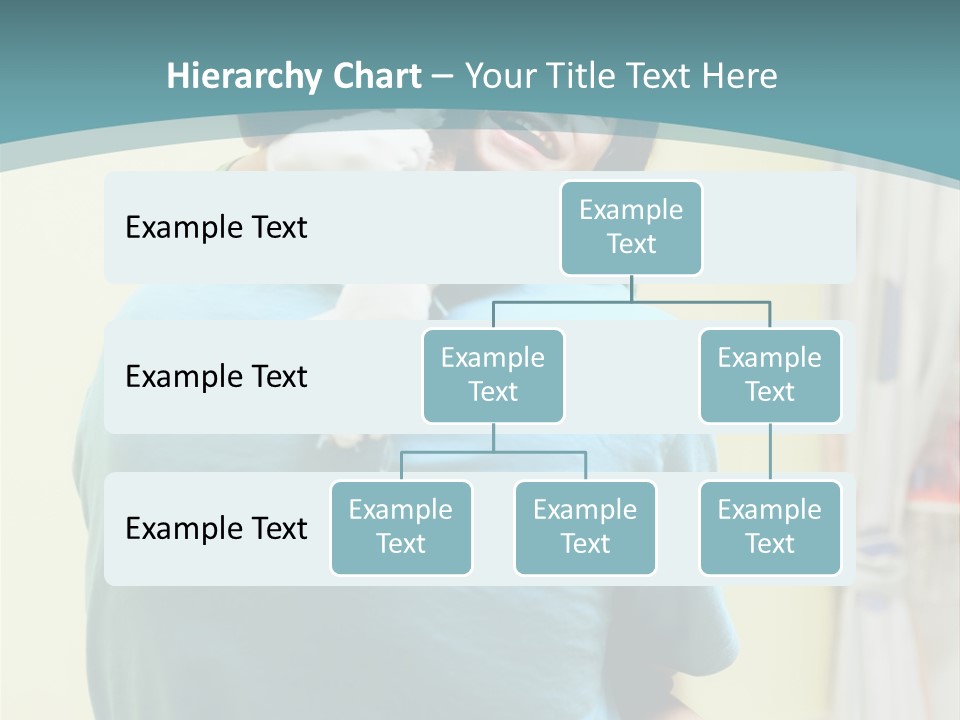 Hierarchy Chart – Your Title Text Here

Example Text

Example Text

Example Text

Example Text

Example Text

Example Text

Example Text

Example Text

Example Text